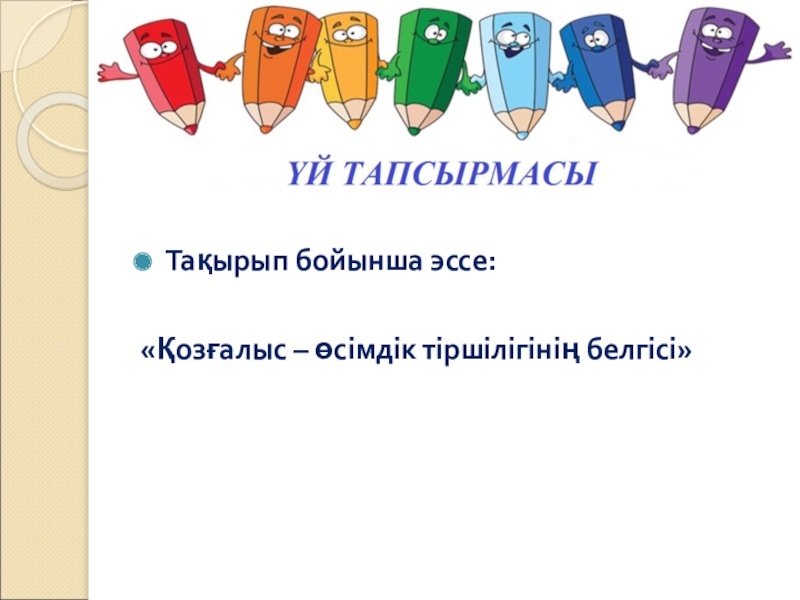 ҮЙ ТАПСЫРМАСЫ

Тақырып бойынша эссе:

«Қозғалыс – өсімдік тіршілігінің белгісі»